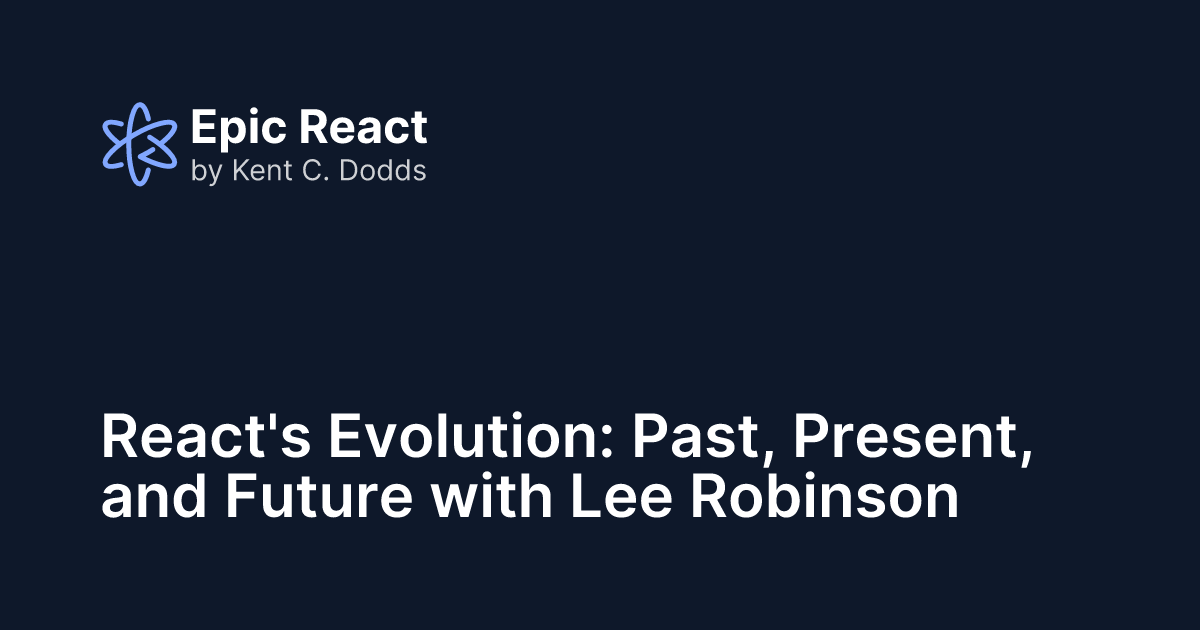 Epic React
by Kent C. Dodds

React's Evolution: Past, Present, and Future with Lee Robinson